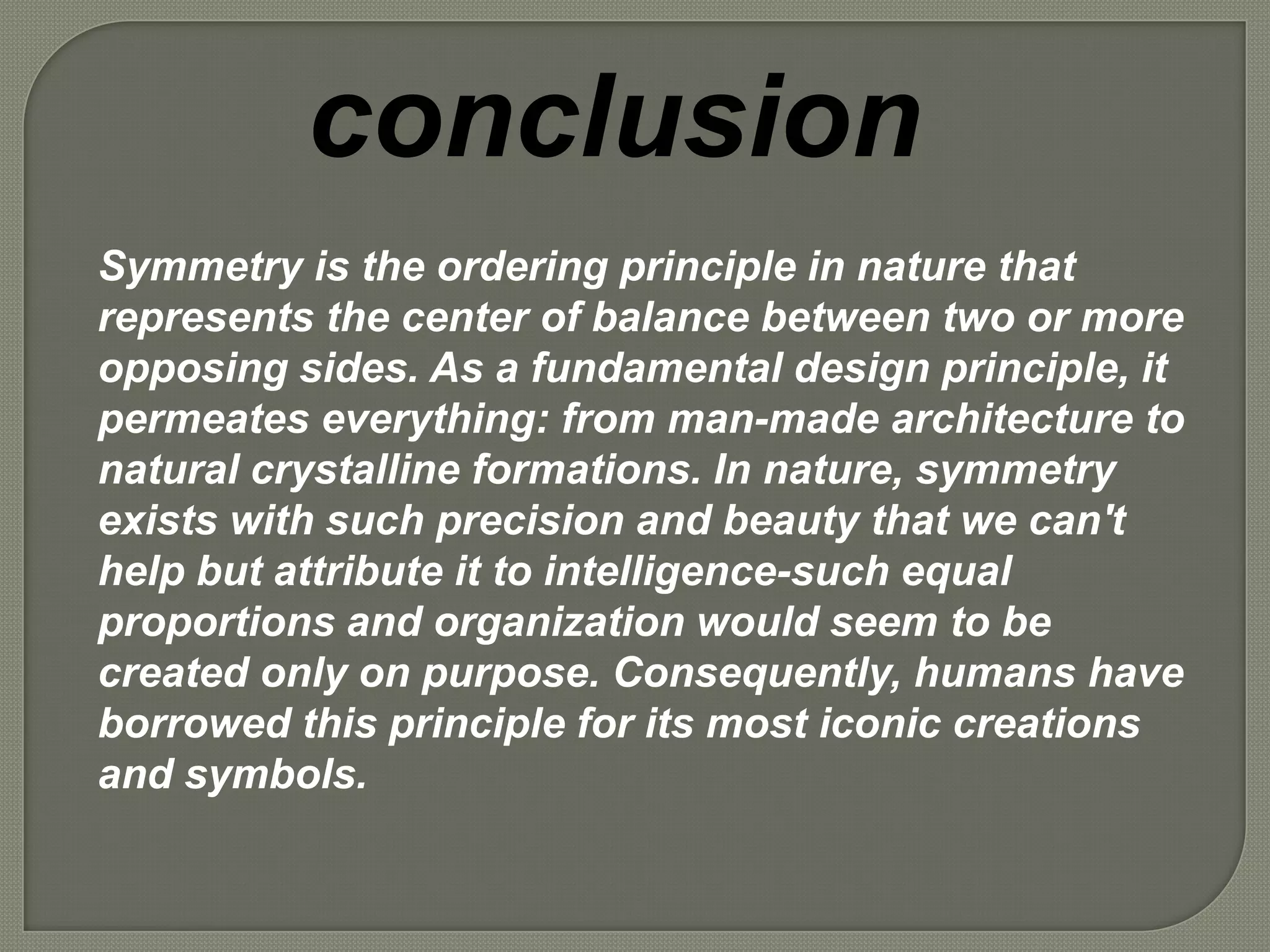 conclusion

Symmetry is the ordering principle in nature that represents the center of balance between two or more opposing sides. As a fundamental design principle, it permeates everything: from man-made architecture to natural crystalline formations. In nature, symmetry exists with such precision and beauty that we can't help but attribute it to intelligence-such equal proportions and organization would seem to be created only on purpose. Consequently, humans have borrowed this principle for its most iconic creations and symbols.